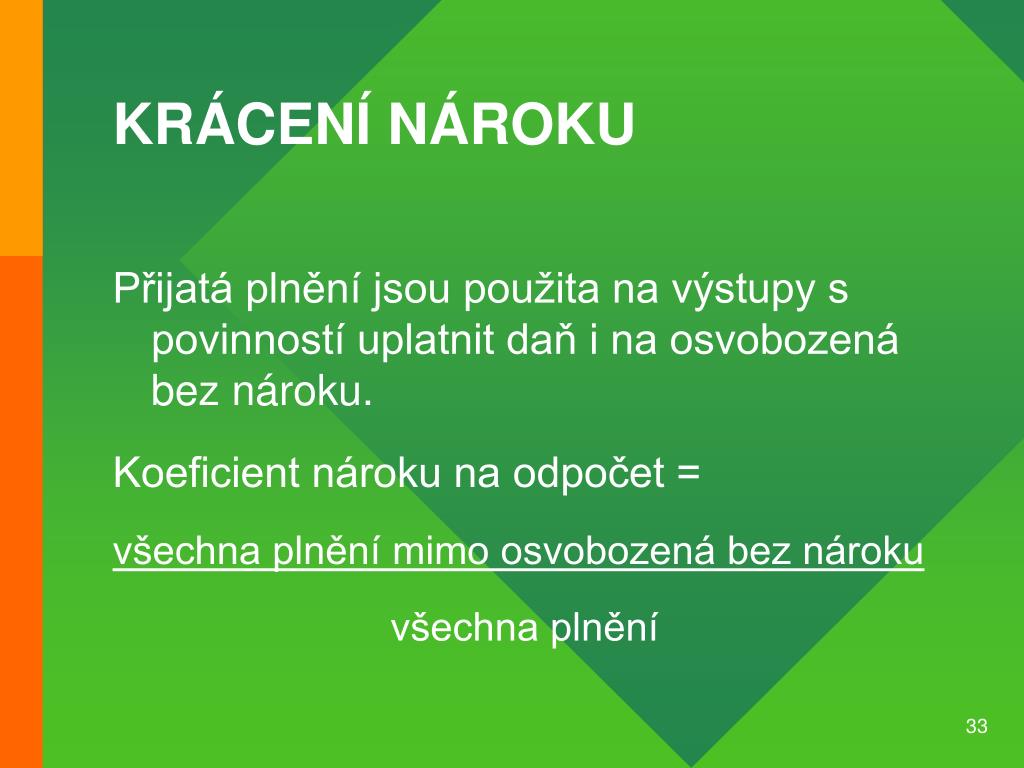 KRÁCENÍ NÁROKU

Přijatá plnění jsou použita na výstupy s povinností uplatnit daň i na osvobozená bez nároku.

Koeficient nároku na odpočet =

všechna plnění mimo osvobozená bez nároku

všechna plnění

33